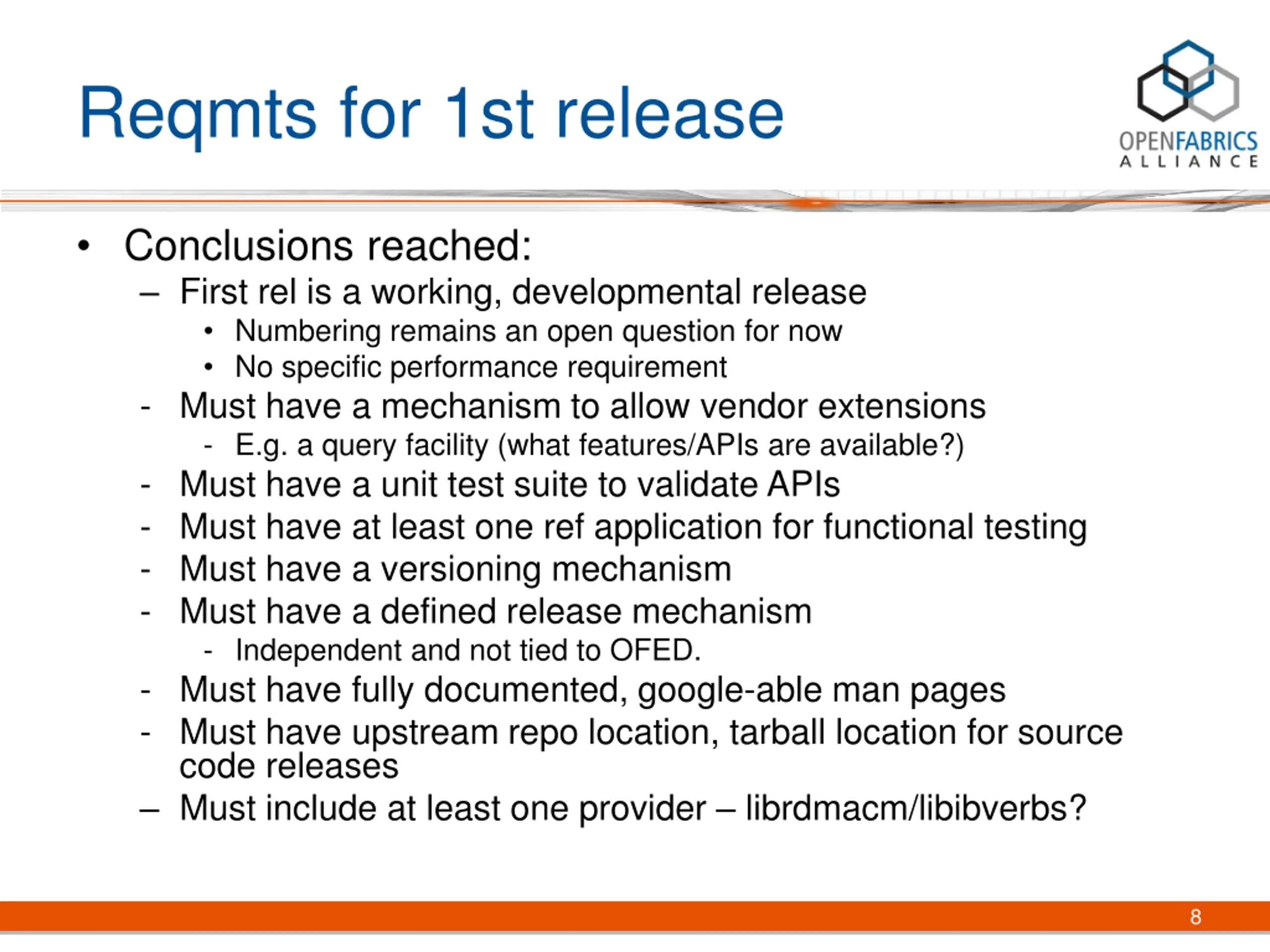 Reqmts for 1st release

OPENFABRICS ALLIANCE

• Conclusions reached:
– First rel is a working, developmental release
• Numbering remains an open question for now
• No specific performance requirement
- Must have a mechanism to allow vendor extensions
- E.g. a query facility (what features/APIs are available?)
- Must have a unit test suite to validate APIs
- Must have at least one ref application for functional testing
- Must have a versioning mechanism
- Must have a defined release mechanism
- Independent and not tied to OFED.
- Must have fully documented, google-able man pages
- Must have upstream repo location, tarball location for source code releases
– Must include at least one provider – librdmacm/libibverbs?

8